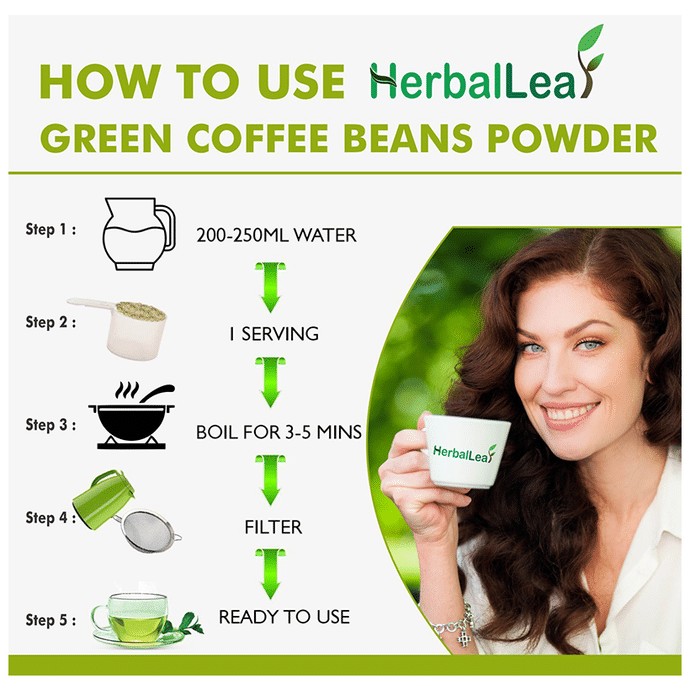 HOW TO USE HerbalLeaf
GREEN COFFEE BEANS POWDER

Step 1 : 200-250ML WATER

Step 2 : I SERVING

Step 3 : BOIL FOR 3-5 MINS

Step 4 : FILTER

Step 5 : READY TO USE

HerbalLeaf